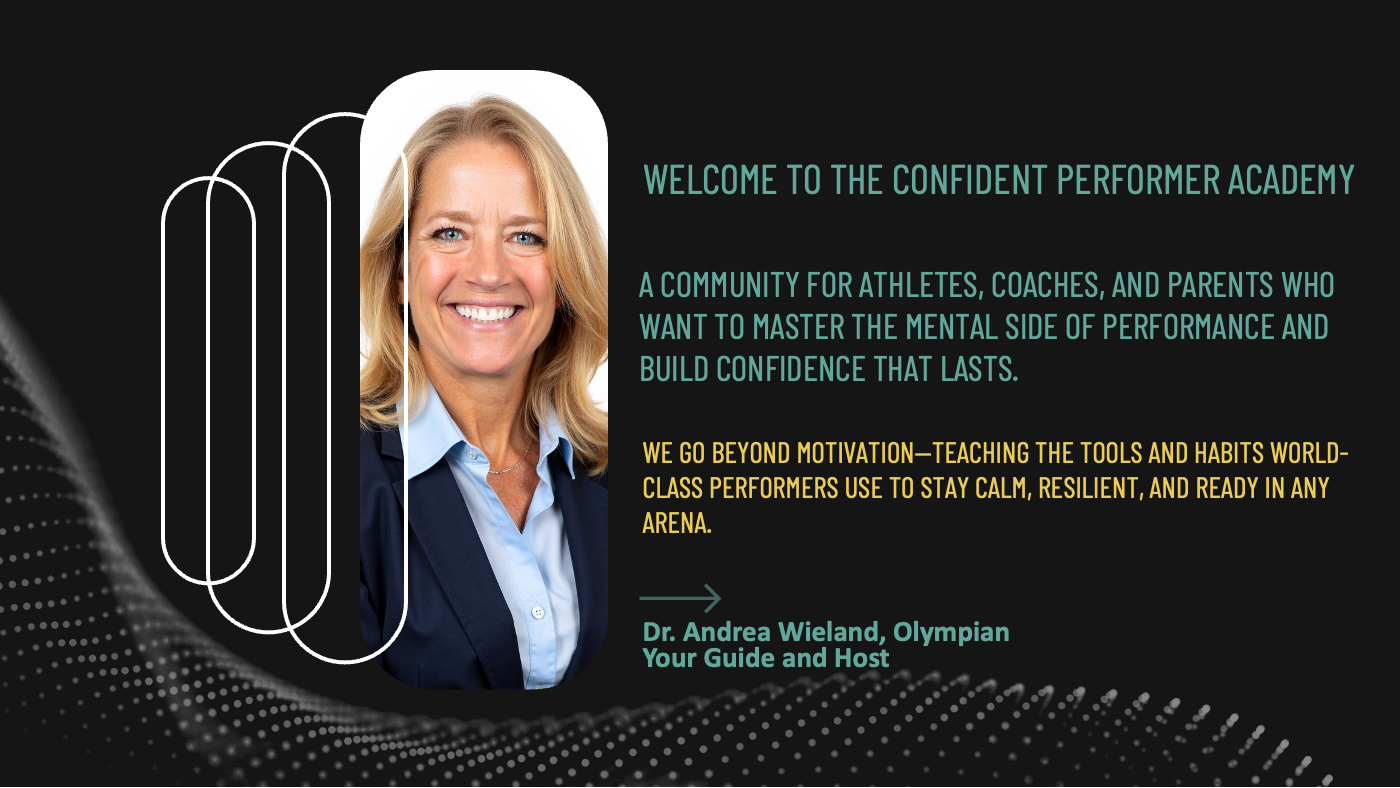 WELCOME TO THE CONFIDENT PERFORMER ACADEMY

A COMMUNITY FOR ATHLETES, COACHES, AND PARENTS WHO WANT TO MASTER THE MENTAL SIDE OF PERFORMANCE AND BUILD CONFIDENCE THAT LASTS.

WE GO BEYOND MOTIVATION—TEACHING THE TOOLS AND HABITS WORLD-CLASS PERFORMERS USE TO STAY CALM, RESILIENT, AND READY IN ANY ARENA.

Dr. Andrea Wieland, Olympian
Your Guide and Host